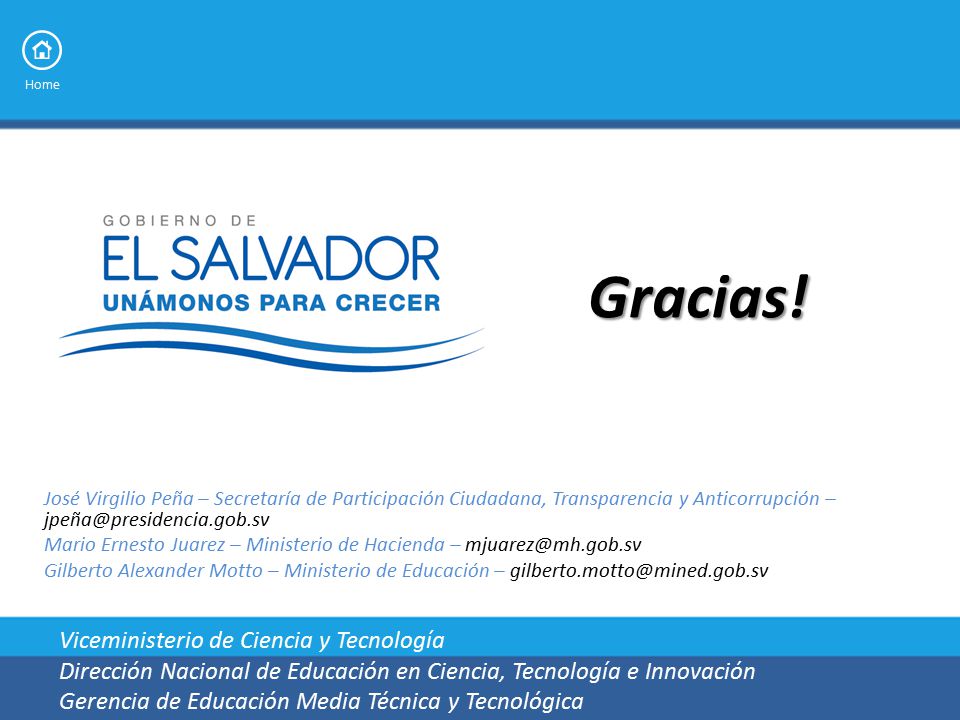 Home

GOBIERNO DE
EL SALVADOR
UNÁMONOS PARA CRECER

Gracias!

José Virgilio Peña – Secretaría de Participación Ciudadana, Transparencia y Anticorrupción – jpeña@presidencia.gob.sv
Mario Ernesto Juarez – Ministerio de Hacienda – mjuarez@mh.gob.sv
Gilberto Alexander Motto – Ministerio de Educación – gilberto.motto@mined.gob.sv

Viceministerio de Ciencia y Tecnología
Dirección Nacional de Educación en Ciencia, Tecnología e Innovación
Gerencia de Educación Media Técnica y Tecnológica